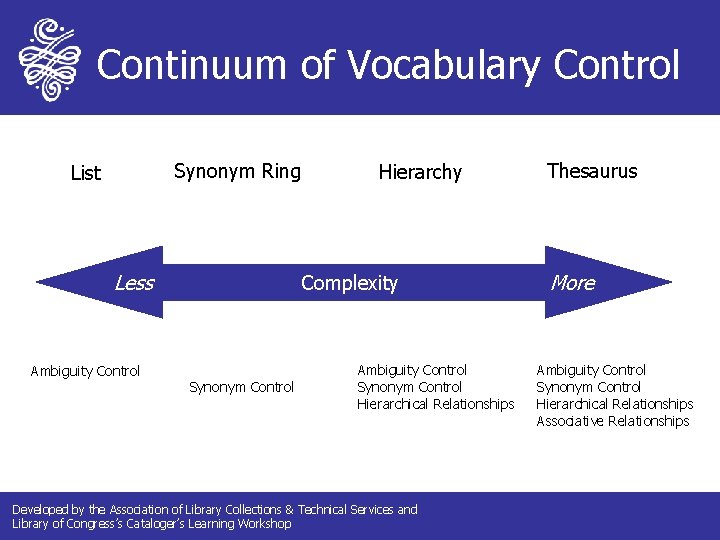 Continuum of Vocabulary Control

List

Synonym Ring

Hierarchy

Thesaurus

Less

Complexity

More

Ambiguity Control

Synonym Control

Ambiguity Control
Synonym Control
Hierarchical Relationships

Ambiguity Control
Synonym Control
Hierarchical Relationships
Associative Relationships

Developed by the Association of Library Collections & Technical Services and Library of Congress's Cataloger's Learning Workshop